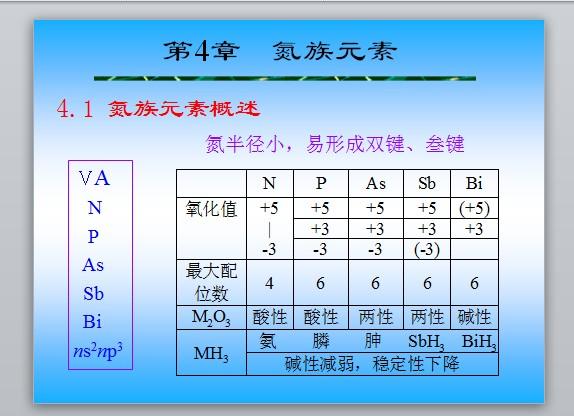 第4章　氮族元素

4.1 氮族元素概述

氮半径小，易形成双键、叁键

ⅤA
N
P
As
Sb
Bi
$ns^2np^3$

| | N | P | As | Sb | Bi |
|---|---|---|---|---|---|
| 氧化值 | +5 | +5 | +5 | +5 | (+5) |
| | \| | +3 | +3 | +3 | +3 |
| | -3 | -3 | -3 | (-3) | |
| 最大配位数 | 4 | 6 | 6 | 6 | 6 |
| $M_2O_3$ | 酸性 | 酸性 | 两性 | 两性 | 碱性 |
| $MH_3$ | 氨 | 膦 | 胂 | $SbH_3$ | $BiH_3$ |
| | 碱性减弱，稳定性下降 | | | | |